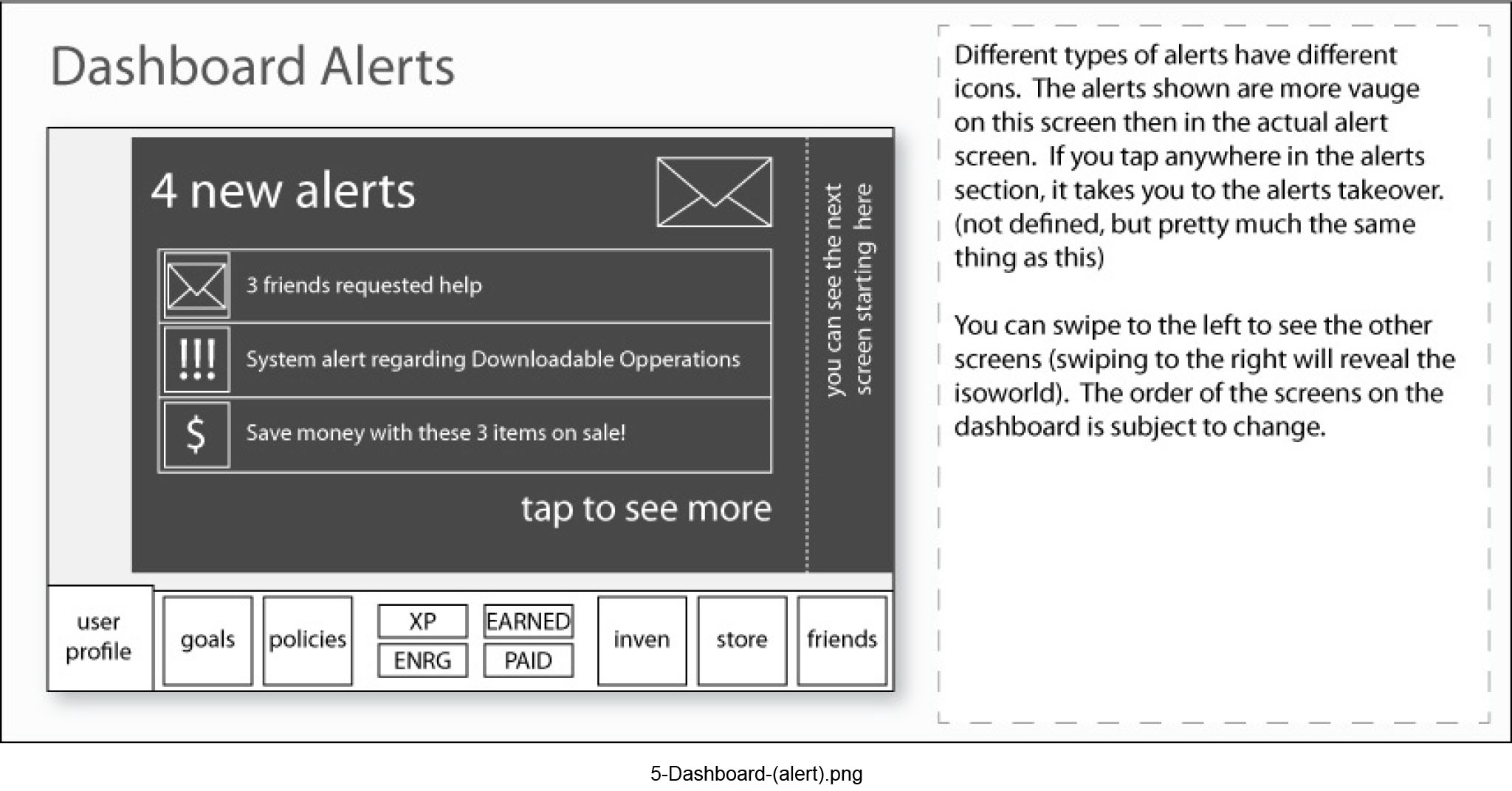 Dashboard Alerts

4 new alerts

3 friends requested help

!!!

System alert regarding Downloadable Opperations

$

Save money with these 3 items on sale!

tap to see more

you can see the next screen starting here

user profile

goals

policies

XP

ENRG

EARNED

PAID

inven

store

friends

Different types of alerts have different icons. The alerts shown are more vauge on this screen then in the actual alert screen. If you tap anywhere in the alerts section, it takes you to the alerts takeover. (not defined, but pretty much the same thing as this)

You can swipe to the left to see the other screens (swiping to the right will reveal the isoworld). The order of the screens on the dashboard is subject to change.

5-Dashboard-(alert).png